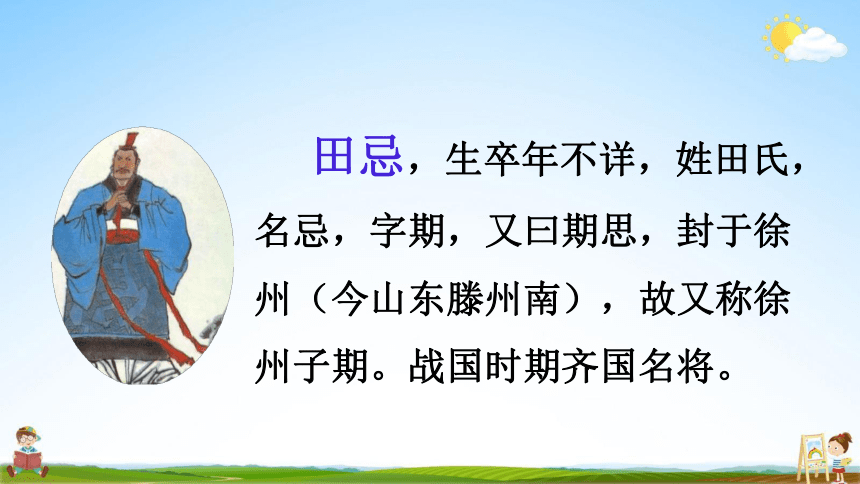 田忌，生卒年不详，姓田氏，名忌，字期，又曰期思，封于徐州（今山东滕州南），故又称徐州子期。战国时期齐国名将。